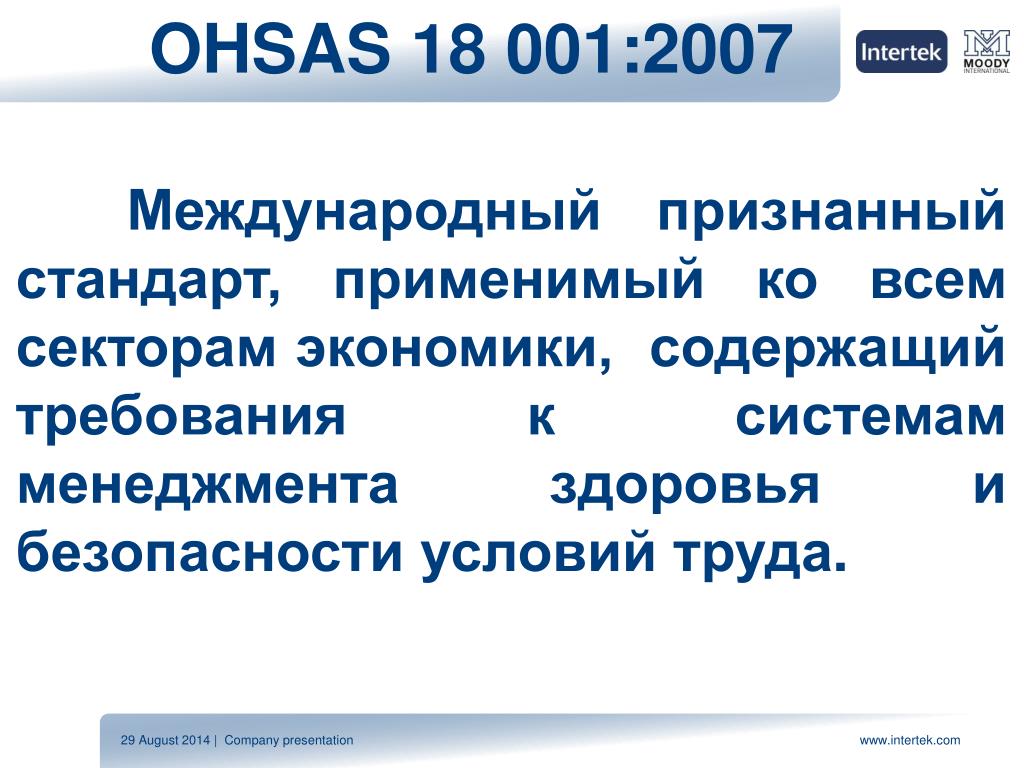 OHSAS 18 001:2007

Intertek

MOODY
INTERNATIONAL

Международный признанный стандарт, применимый ко всем секторам экономики, содержащий требования к системам менеджмента здоровья и безопасности условий труда.

29 August 2014 | Company presentation

www.intertek.com